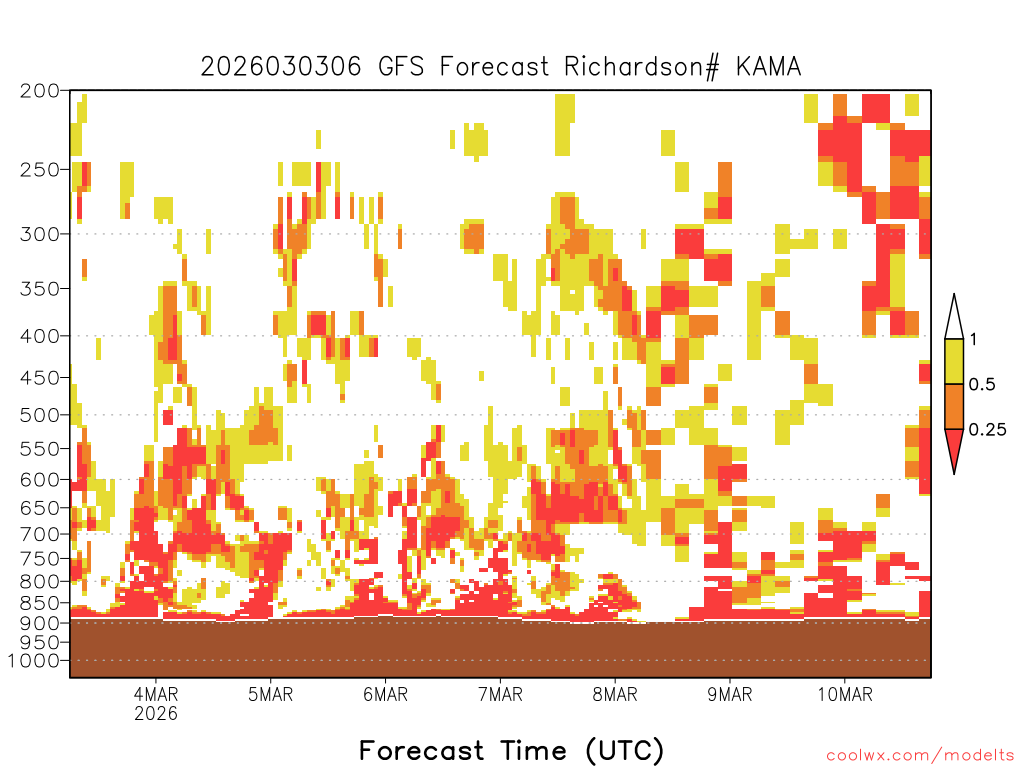 2026030306 GFS Forecast Richardson# KAMA

200
250
300
350
400
450
500
550
600
650
700
750
800
850
900
950
1000

1
0.5
0.25

4MAR
2026
5MAR
6MAR
7MAR
8MAR
9MAR
10MAR

Forecast Time (UTC)

coolwx.com/modelts